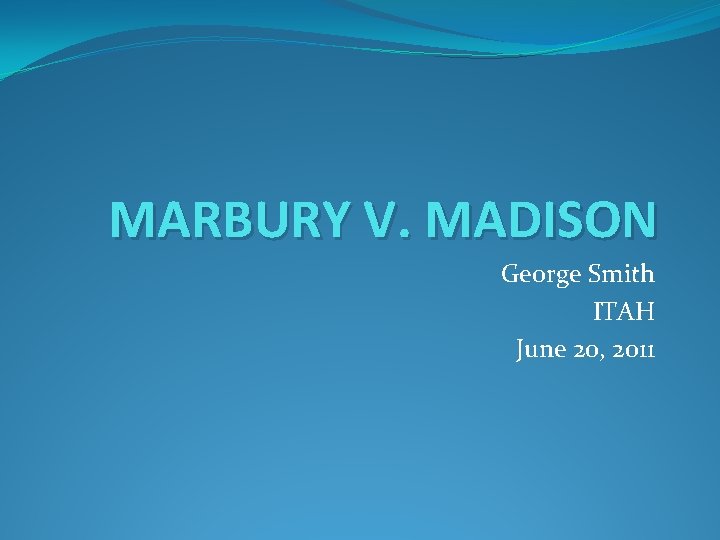 MARBURY V. MADISON

George Smith
ITAH
June 20, 2011